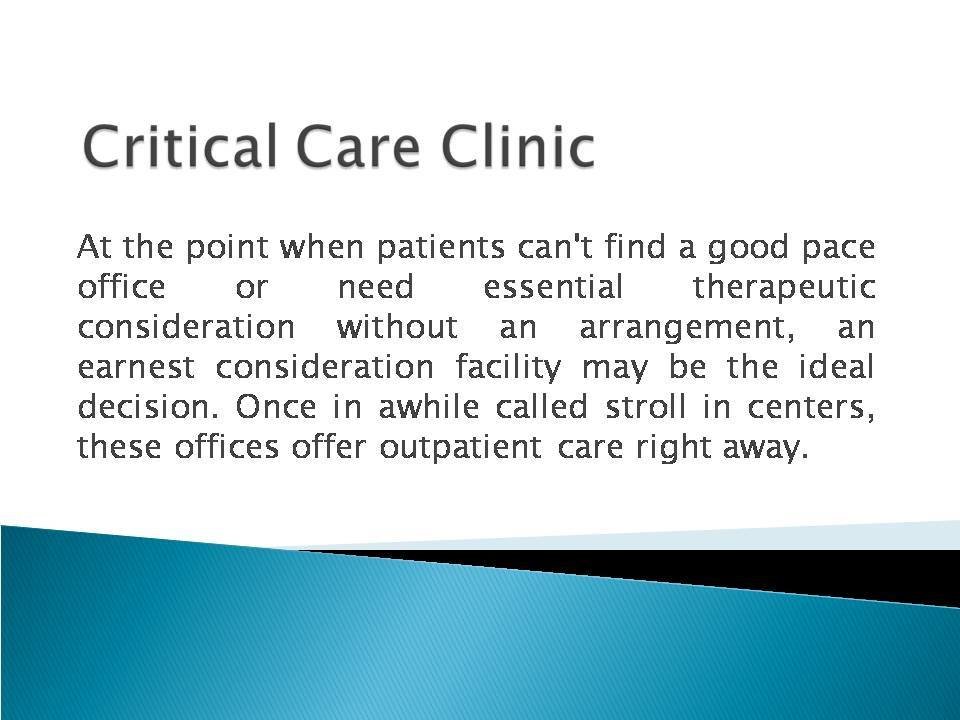 Critical Care Clinic

At the point when patients can't find a good pace office or need essential therapeutic consideration without an arrangement, an earnest consideration facility may be the ideal decision. Once in awhile called stroll in centers, these offices offer outpatient care right away.